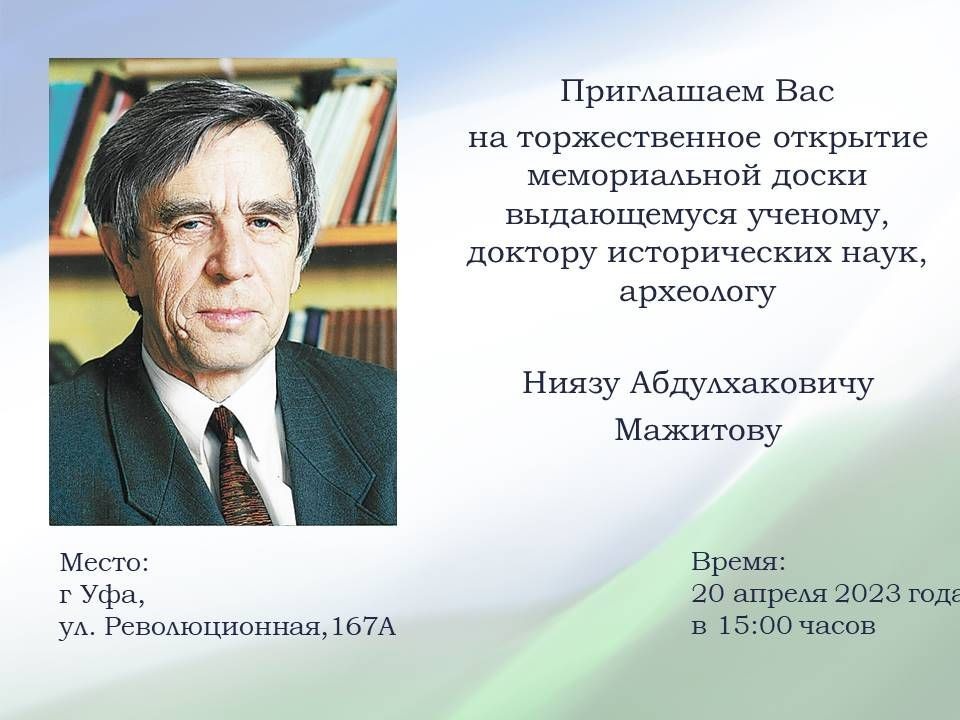 Приглашаем Вас
на торжественное открытие мемориальной доски выдающемуся ученому, доктору исторических наук, археологу

Ниязу Абдулхаковичу Мажитову

Место:
г Уфа,
ул. Революционная,167А

Время:
20 апреля 2023 года
в 15:00 часов